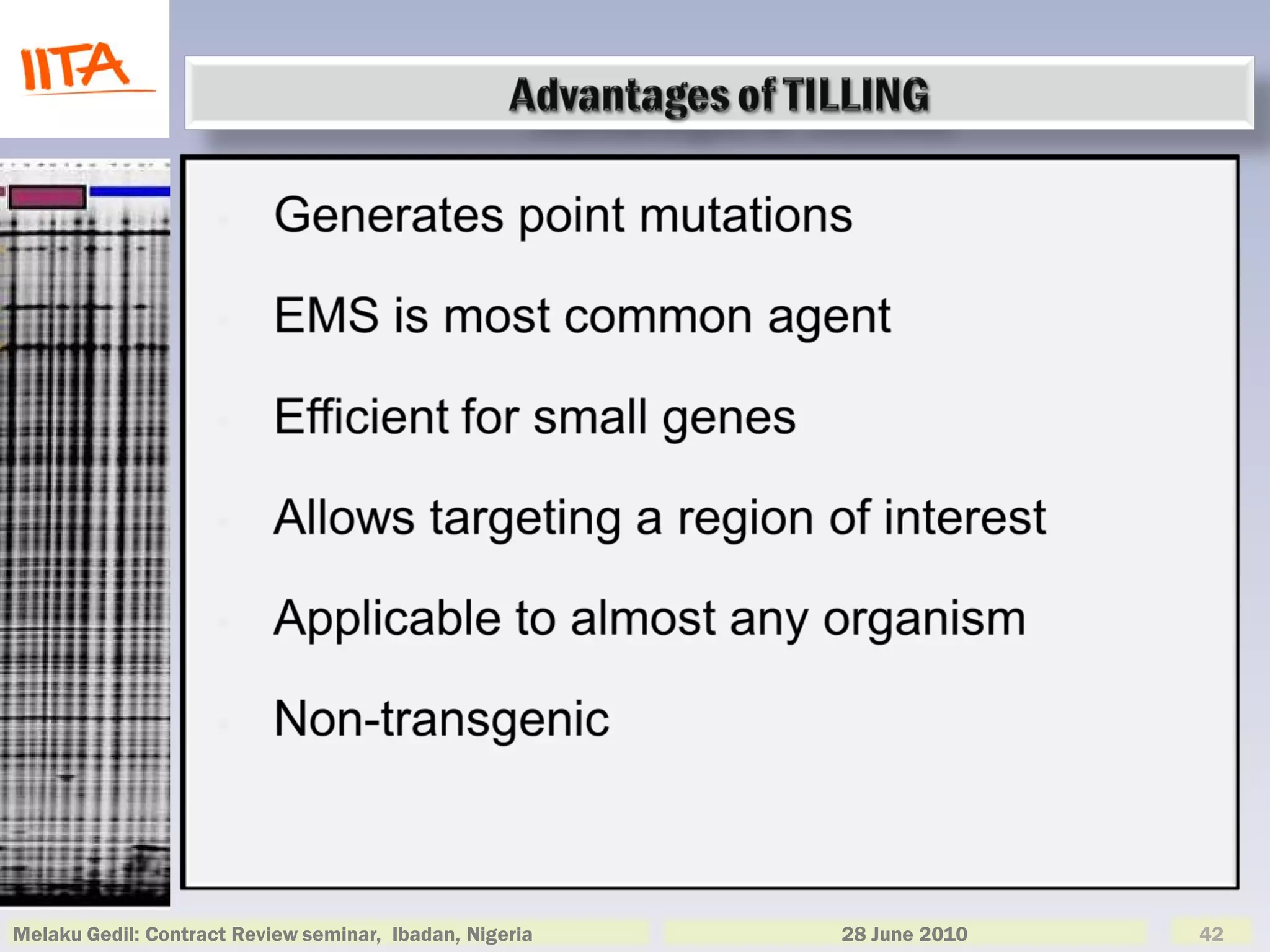 IITA

Advantages of TILLING

Generates point mutations

EMS is most common agent

Efficient for small genes

Allows targeting a region of interest

Applicable to almost any organism

Non-transgenic

Melaku Gedil: Contract Review seminar, Ibadan, Nigeria

28 June 2010

42